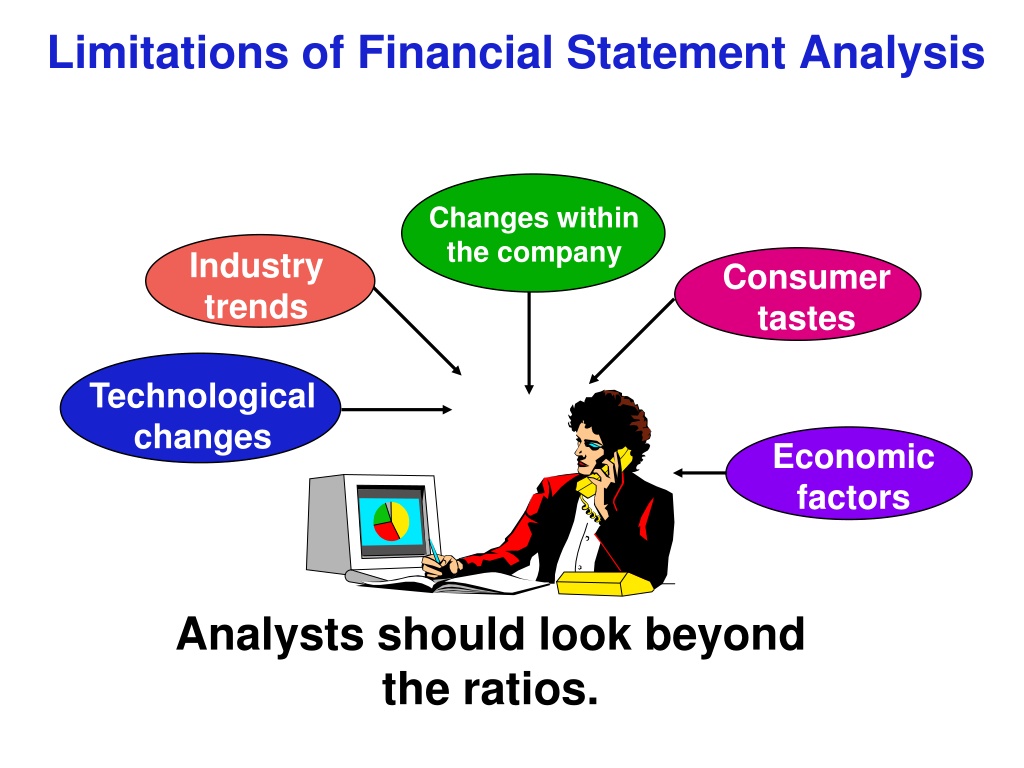 Limitations of Financial Statement Analysis

Changes within the company

Industry trends

Consumer tastes

Technological changes

Economic factors

Analysts should look beyond the ratios.